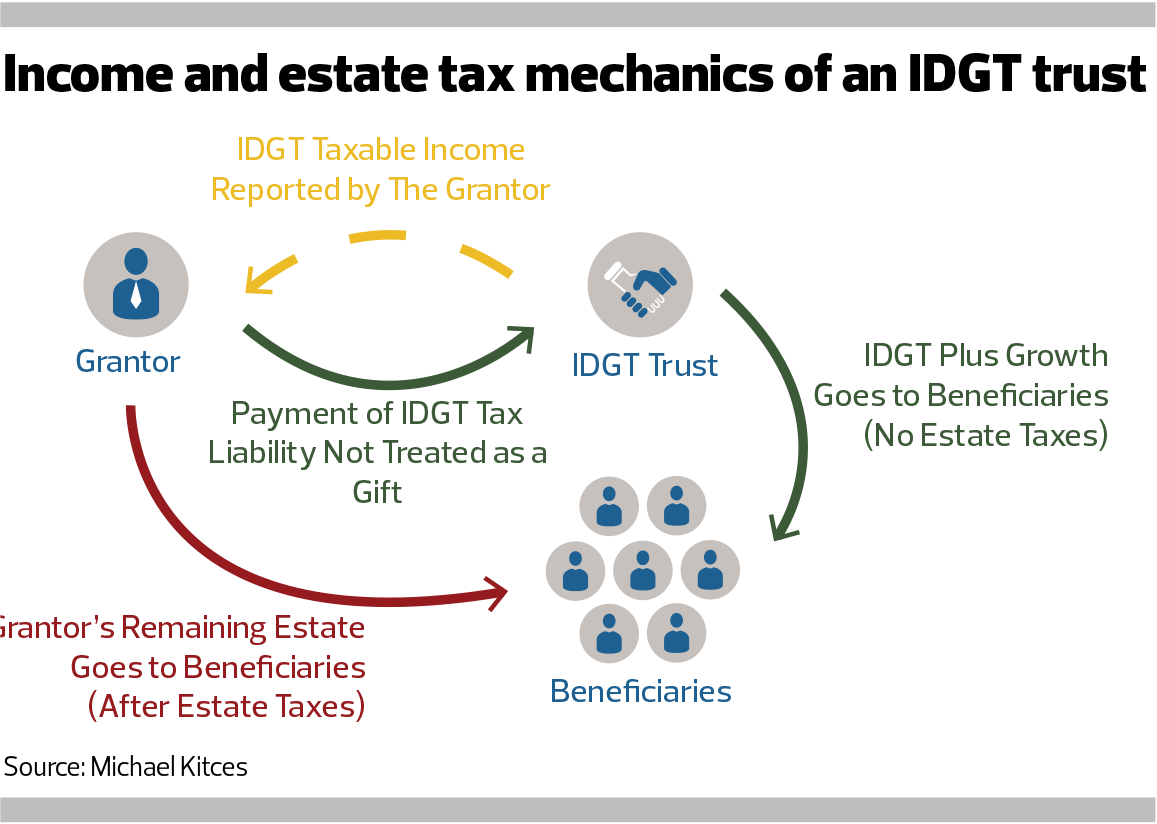 Income and estate tax mechanics of an IDGT trust

IDGT Taxable Income Reported by The Grantor

Grantor

IDGT Trust

Payment of IDGT Tax Liability Not Treated as a Gift

IDGT Plus Growth Goes to Beneficiaries (No Estate Taxes)

Grantor's Remaining Estate Goes to Beneficiaries (After Estate Taxes)

Beneficiaries

Source: Michael Kitces